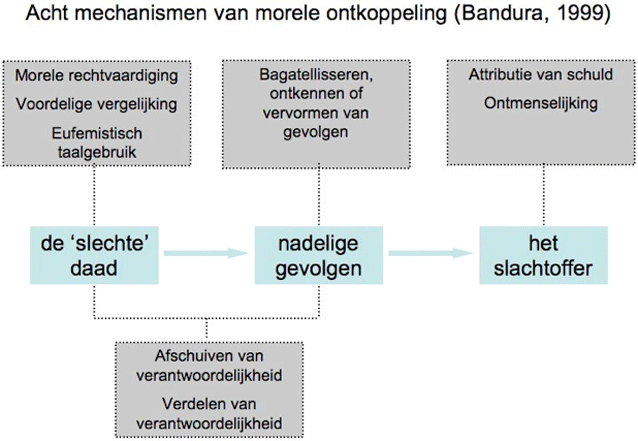 Acht mechanismen van morele ontkoppeling (Bandura, 1999)

Morele rechtvaardiging

Voordelige vergelijking

Eufemistisch taalgebruik

Bagatellisseren, ontkennen of vervormen van gevolgen

Attributie van schuld

Ontmenselijking

de 'slechte' daad

nadelige gevolgen

het slachtoffer

Afschuiven van verantwoordelijkheid

Verdelen van verantwoordelijkheid